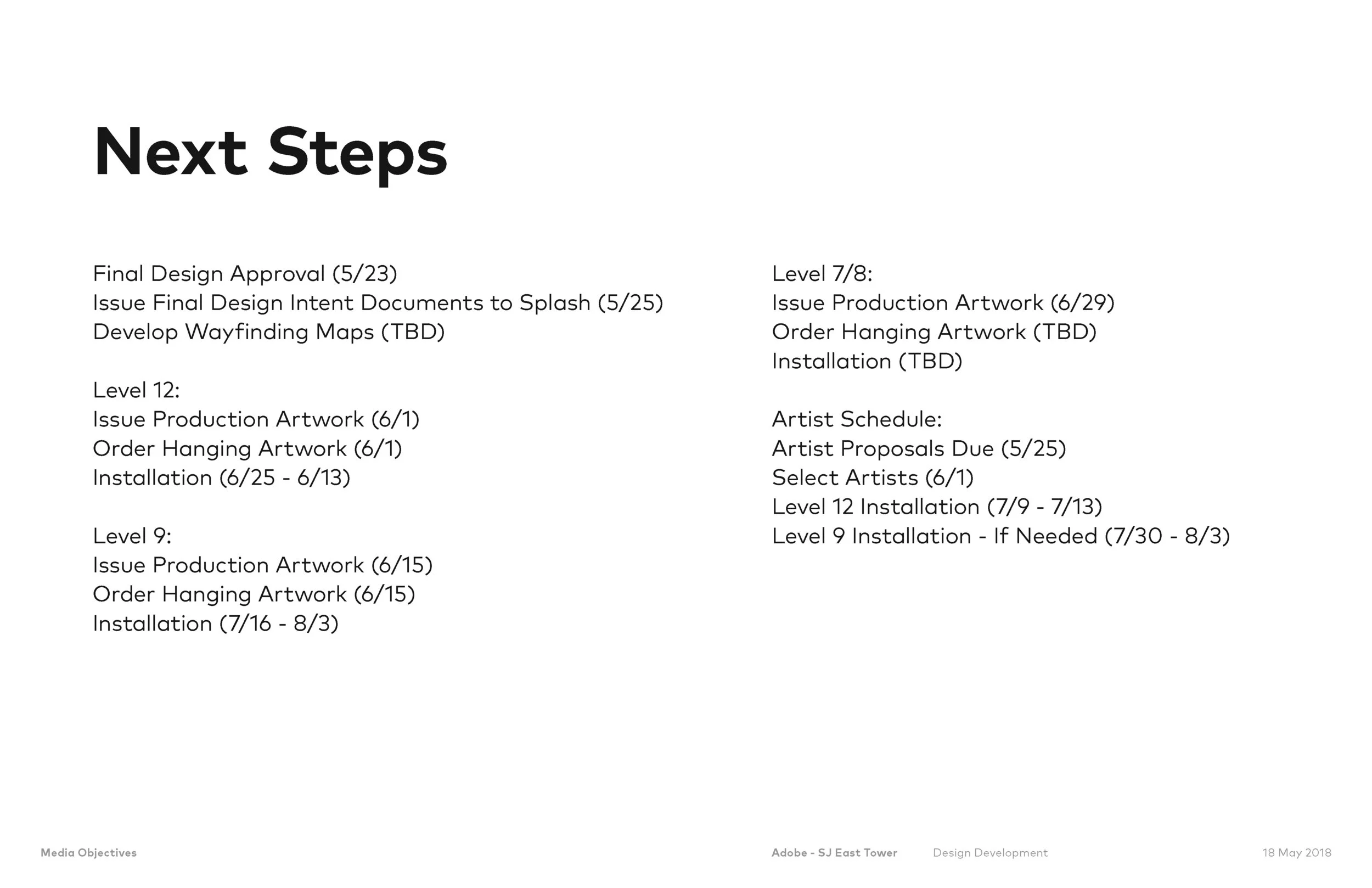 Next Steps

Final Design Approval (5/23)
Issue Final Design Intent Documents to Splash (5/25)
Develop Wayfinding Maps (TBD)

Level 12:
Issue Production Artwork (6/1)
Order Hanging Artwork (6/1)
Installation (6/25 - 6/13)

Level 9:
Issue Production Artwork (6/15)
Order Hanging Artwork (6/15)
Installation (7/16 - 8/3)

Level 7/8:
Issue Production Artwork (6/29)
Order Hanging Artwork (TBD)
Installation (TBD)

Artist Schedule:
Artist Proposals Due (5/25)
Select Artists (6/1)
Level 12 Installation (7/9 - 7/13)
Level 9 Installation - If Needed (7/30 - 8/3)

Media Objectives

Adobe - SJ East Tower

Design Development

18 May 2018